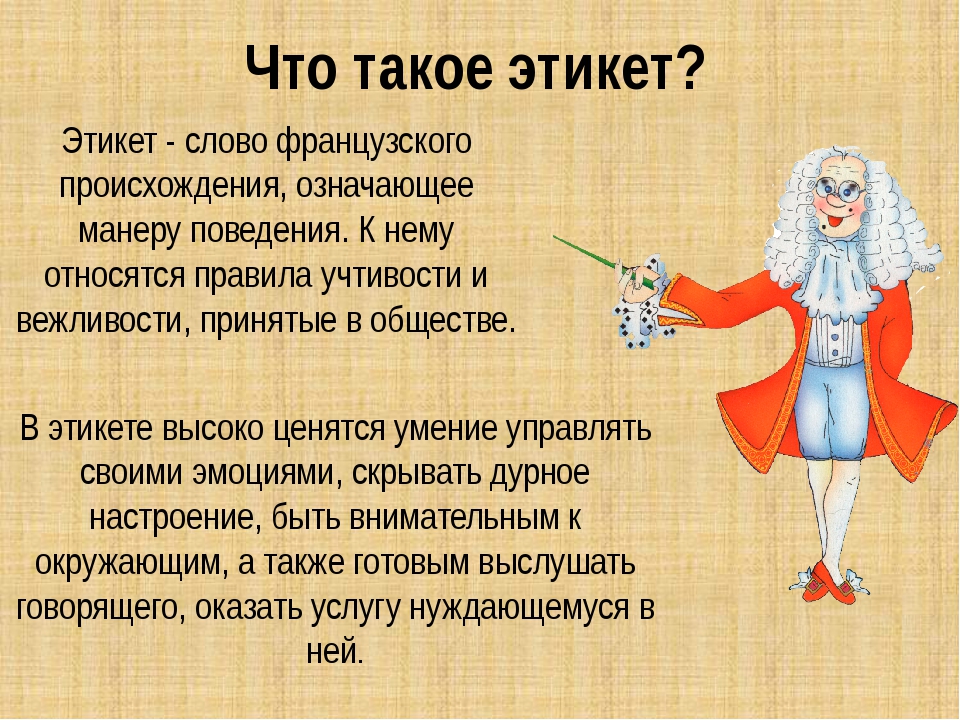 Что такое этикет?

Этикет - слово французского происхождения, означающее манеру поведения. К нему относятся правила учтивости и вежливости, принятые в обществе.

В этикете высоко ценятся умение управлять своими эмоциями, скрывать дурное настроение, быть внимательным к окружающим, а также готовым выслушать говорящего, оказать услугу нуждающемуся в ней.